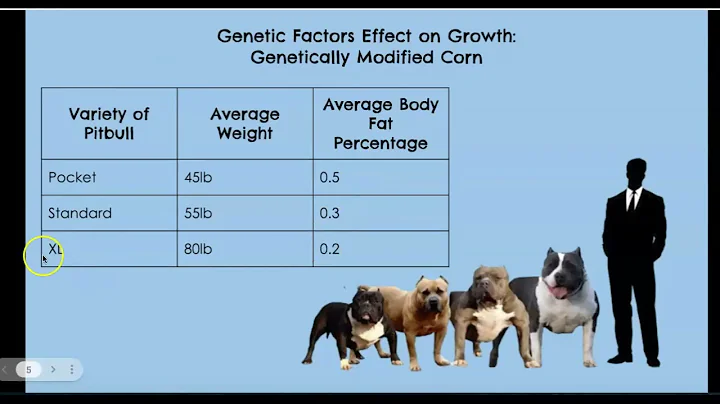 Genetic Factors Effect on Growth: Genetically Modified Corn

| Variety of Pitbull | Average Weight | Average Body Fat Percentage |
|---|---|---|
| Pocket | 45lb | 0.5 |
| Standard | 55lb | 0.3 |
| XL | 80lb | 0.2 |

5